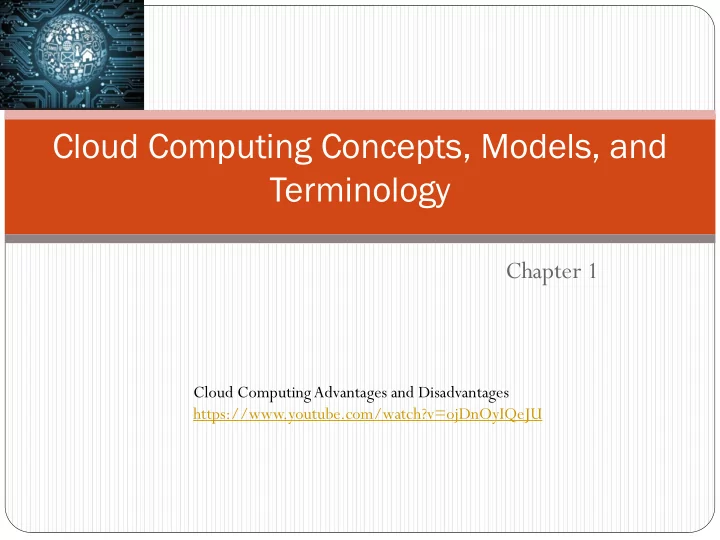 Cloud Computing Concepts, Models, and Terminology

Chapter 1

Cloud Computing Advantages and Disadvantages
https://www.youtube.com/watch?v=ojDnOyIQeJU